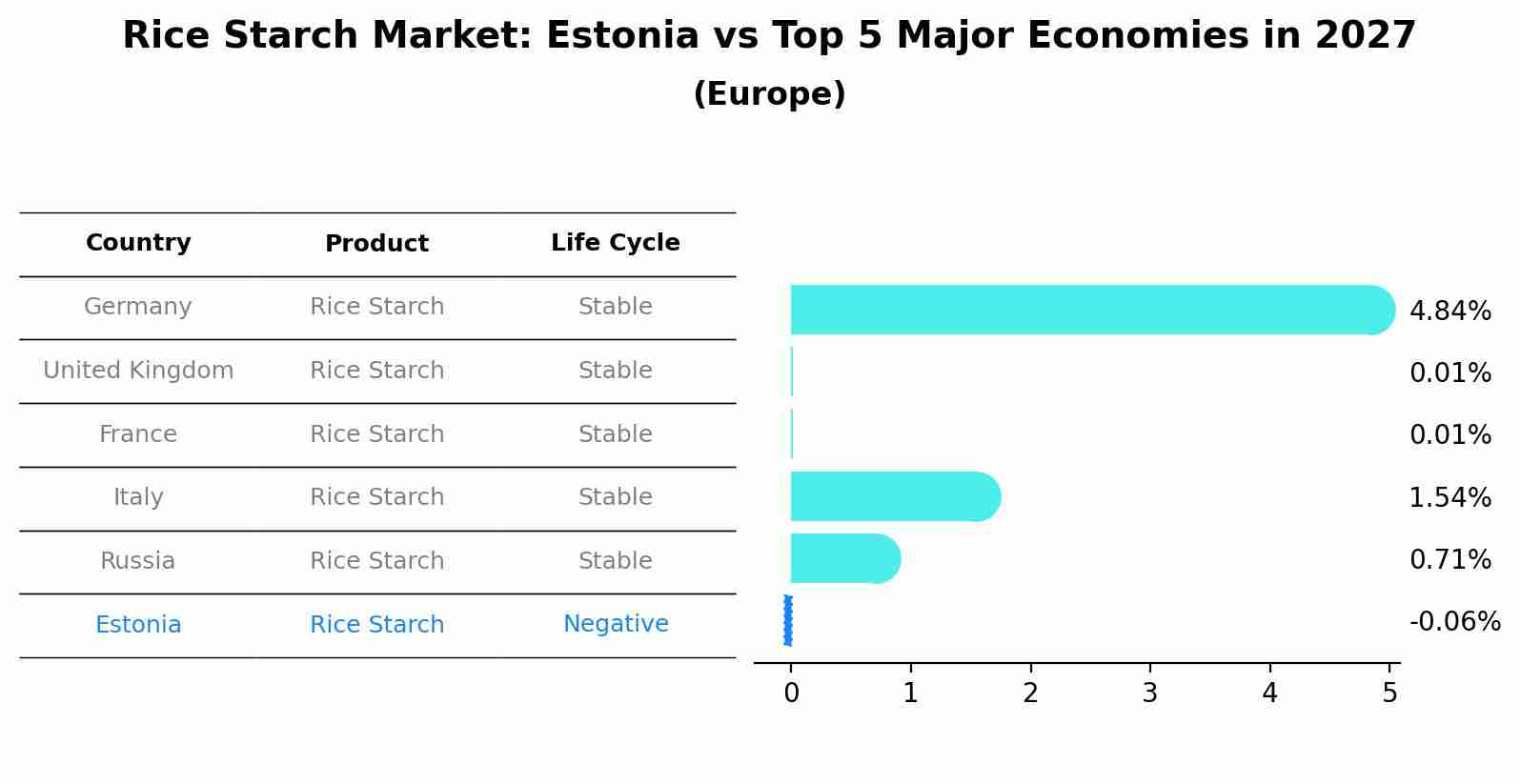 Rice Starch Market: Estonia vs Top 5 Major Economies in 2027
(Europe)

| Country | Product | Life Cycle |
|---|---|---|
| Germany | Rice Starch | Stable |
| United Kingdom | Rice Starch | Stable |
| France | Rice Starch | Stable |
| Italy | Rice Starch | Stable |
| Russia | Rice Starch | Stable |
| Estonia | Rice Starch | Negative |

4.84%
0.01%
0.01%
1.54%
0.71%
-0.06%

0 1 2 3 4 5